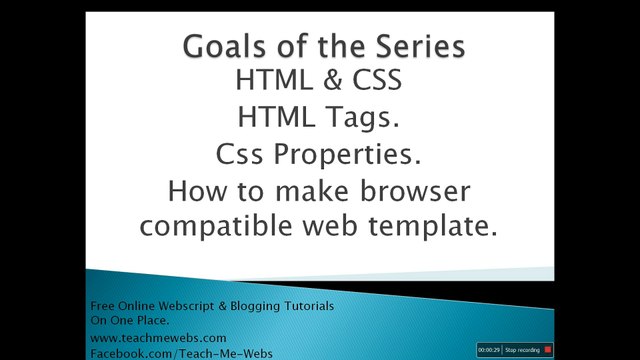 Goals of the Series

HTML & CSS

HTML Tags.

Css Properties.

How to make browser compatible web template.

Free Online Webscript & Blogging Tutorials On One Place.

www.teachmewebs.com

Facebook.com/Teach-Me-Webs

00:00:29 Stop recording